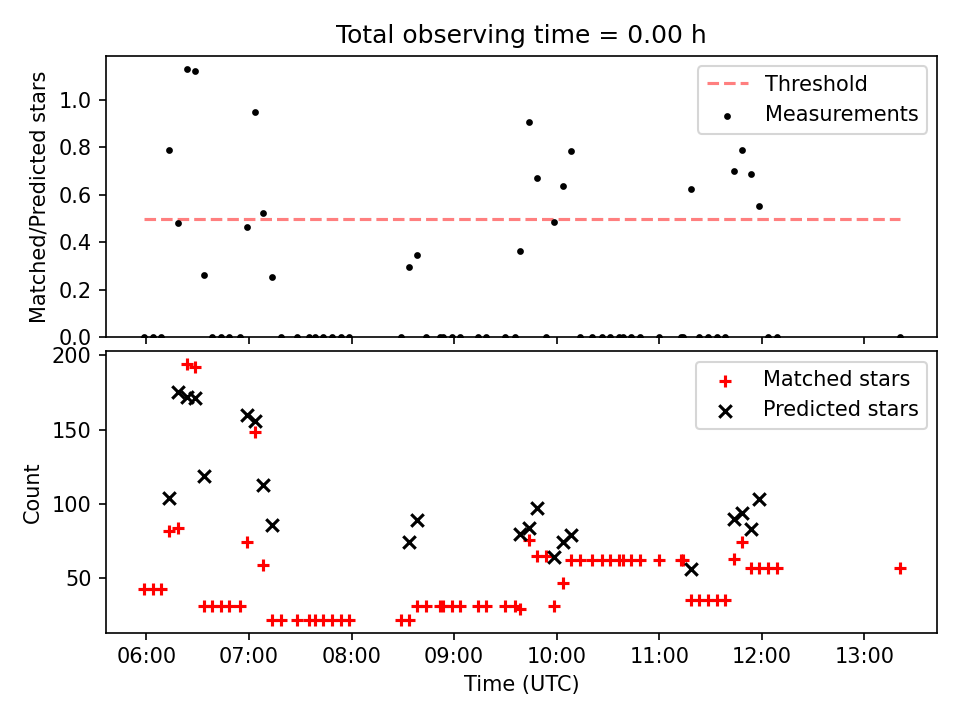 Total observing time = 0.00 h

Matched/Predicted stars

1.0
0.8
0.6
0.4
0.2
0.0

Threshold
Measurements

Count

200
150
100
50

Matched stars
Predicted stars

06:00
07:00
08:00
09:00
10:00
11:00
12:00
13:00

Time (UTC)